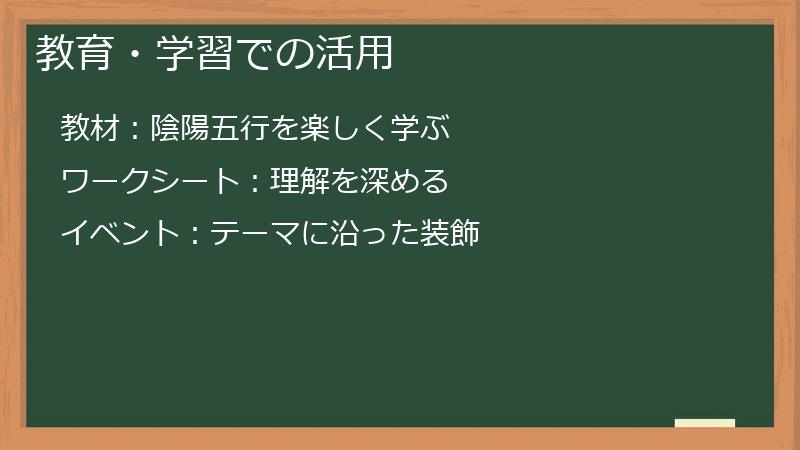 教育・学習での活用

教材：陰陽五行を楽しく学ぶ

ワークシート：理解を深める

イベント：テーマに沿った装飾